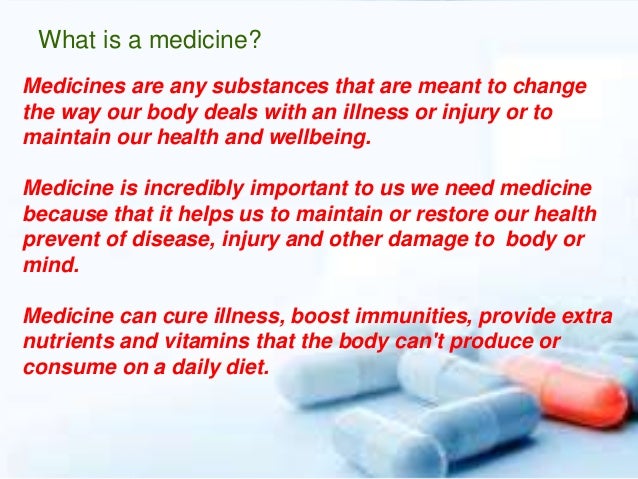 What is a medicine?

Medicines are any substances that are meant to change the way our body deals with an illness or injury or to maintain our health and wellbeing.

Medicine is incredibly important to us we need medicine because that it helps us to maintain or restore our health prevent of disease, injury and other damage to body or mind.

Medicine can cure illness, boost immunities, provide extra nutrients and vitamins that the body can't produce or consume on a daily diet.